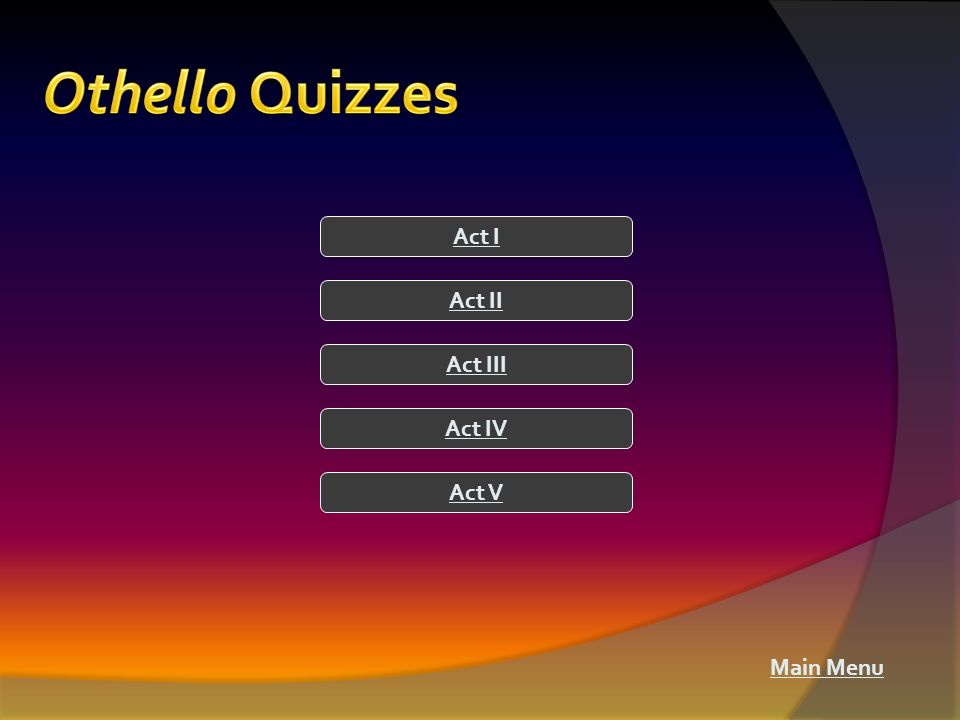 Othello Quizzes

Act I

Act II

Act III

Act IV

Act V

Main Menu